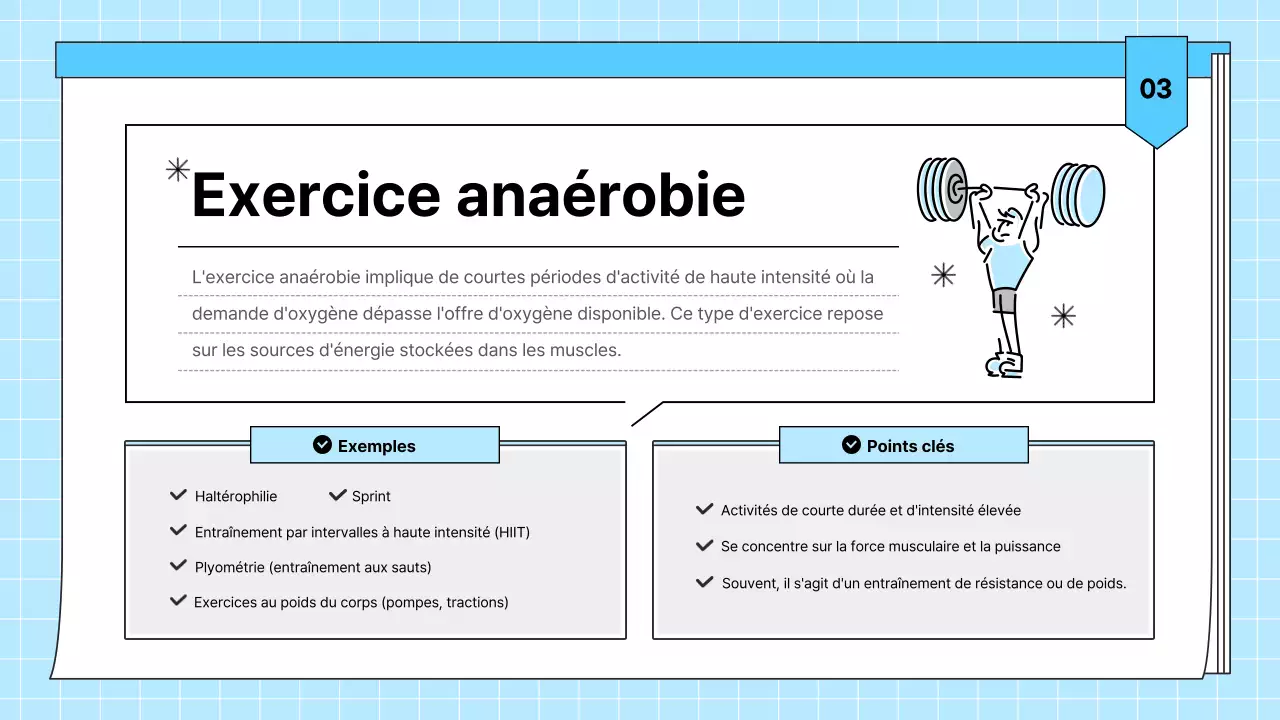 03

Exercice anaérobie

L'exercice anaérobie implique de courtes périodes d'activité de haute intensité où la demande d'oxygène dépasse l'offre d'oxygène disponible. Ce type d'exercice repose sur les sources d'énergie stockées dans les muscles.

Exemples

Haltérophilie
Sprint
Entraînement par intervalles à haute intensité (HIIT)
Plyométrie (entraînement aux sauts)
Exercices au poids du corps (pompes, tractions)

Points clés

Activités de courte durée et d'intensité élevée
Se concentre sur la force musculaire et la puissance
Souvent, il s'agit d'un entraînement de résistance ou de poids.